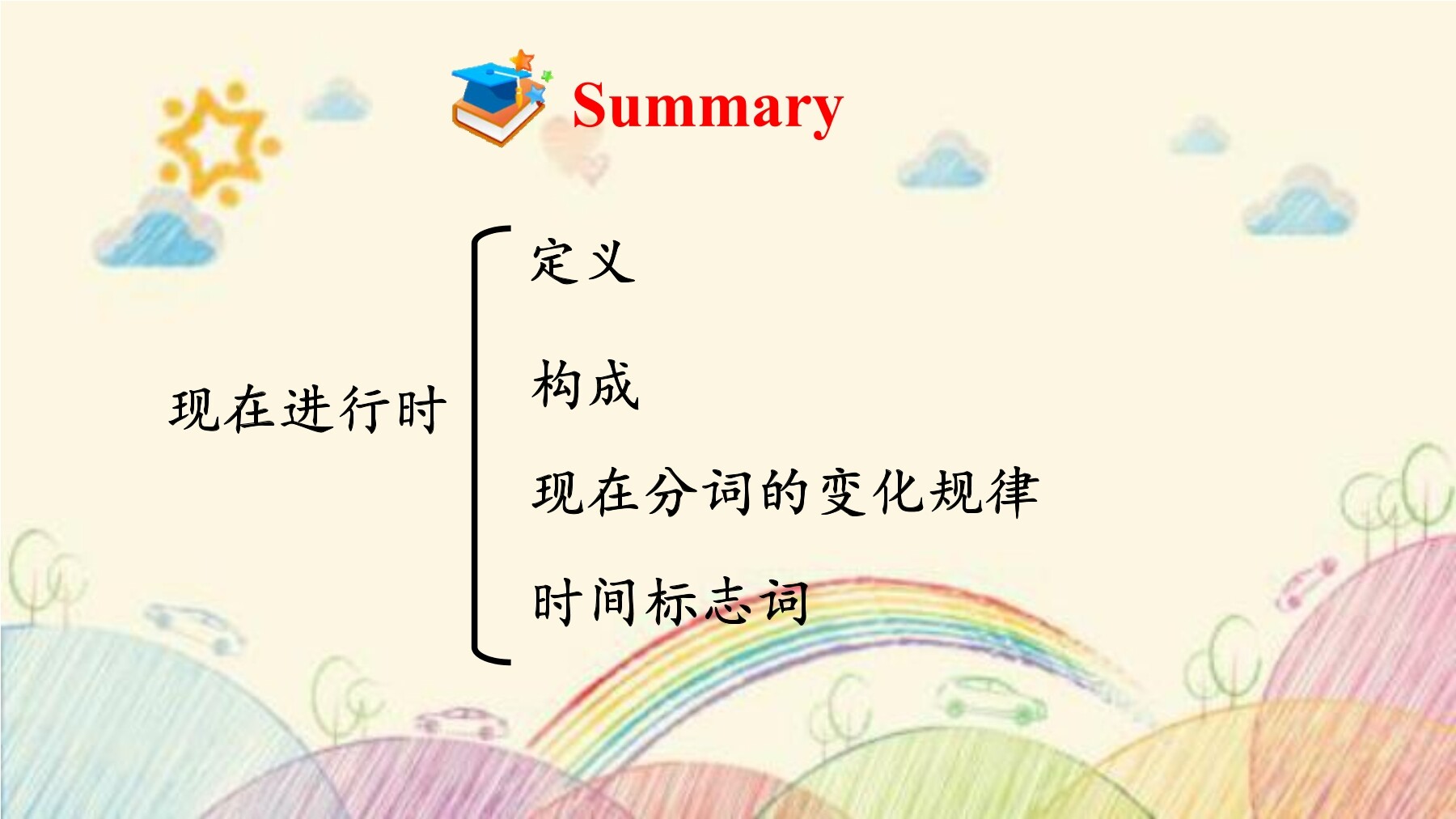 Summary

现在进行时

定义

构成

现在分词的变化规律

时间标志词